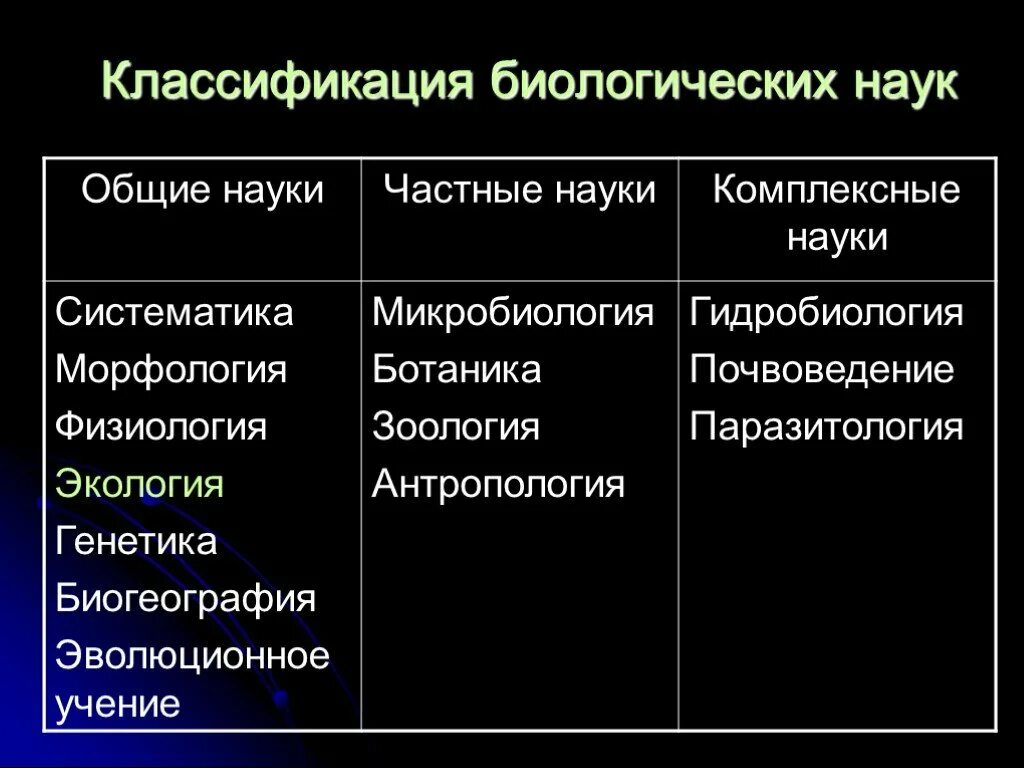 Классификация биологических наук

| Общие науки | Частные науки | Комплексные науки |
|---|---|---|
| Систематика<br>Морфология<br>Физиология<br>Экология<br>Генетика<br>Биогеография<br>Эволюционное учение | Микробиология<br>Ботаника<br>Зоология<br>Антропология | Гидробиология<br>Почвоведение<br>Паразитология |